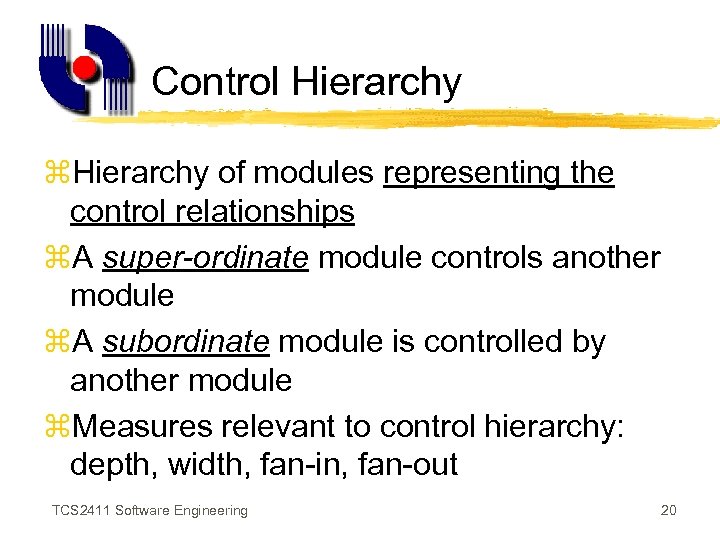 Control Hierarchy

⌘Hierarchy of modules representing the control relationships

⌘A super-ordinate module controls another module

⌘A subordinate module is controlled by another module

⌘Measures relevant to control hierarchy: depth, width, fan-in, fan-out

TCS2411 Software Engineering

20